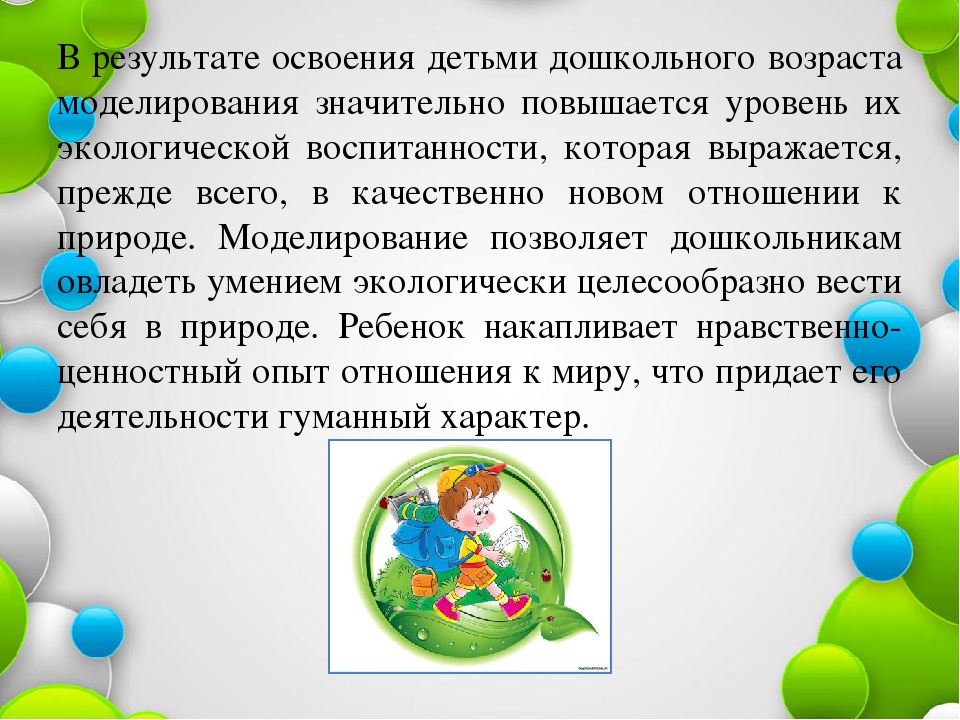 В результате освоения детьми дошкольного возраста моделирования значительно повышается уровень их экологической воспитанности, которая выражается, прежде всего, в качественно новом отношении к природе. Моделирование позволяет дошкольникам овладеть умением экологически целесообразно вести себя в природе. Ребенок накапливает нравственно-ценностный опыт отношения к миру, что придает его деятельности гуманный характер.